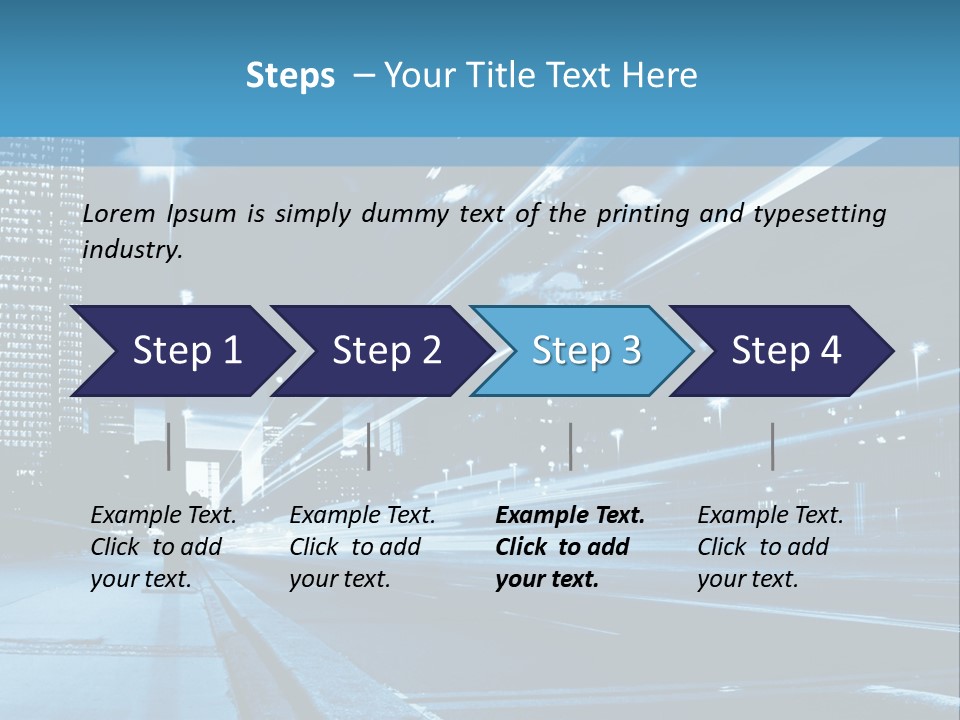 Steps – Your Title Text Here

Lorem Ipsum is simply dummy text of the printing and typesetting industry.

Step 1

Step 2

Step 3

Step 4

Example Text. Click to add your text.

Example Text. Click to add your text.

Example Text. Click to add your text.

Example Text. Click to add your text.